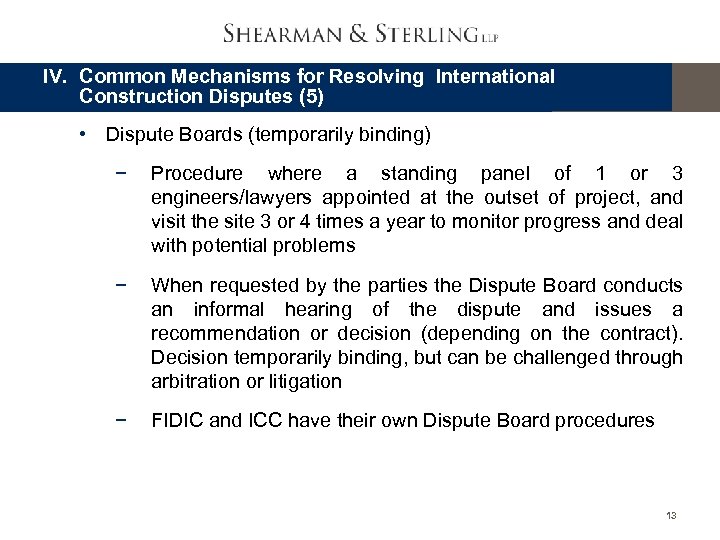 SHEARMAN & STERLING LLP

IV. Common Mechanisms for Resolving International Construction Disputes (5)

• Dispute Boards (temporarily binding)

− Procedure where a standing panel of 1 or 3 engineers/lawyers appointed at the outset of project, and visit the site 3 or 4 times a year to monitor progress and deal with potential problems

− When requested by the parties the Dispute Board conducts an informal hearing of the dispute and issues a recommendation or decision (depending on the contract). Decision temporarily binding, but can be challenged through arbitration or litigation

− FIDIC and ICC have their own Dispute Board procedures

13